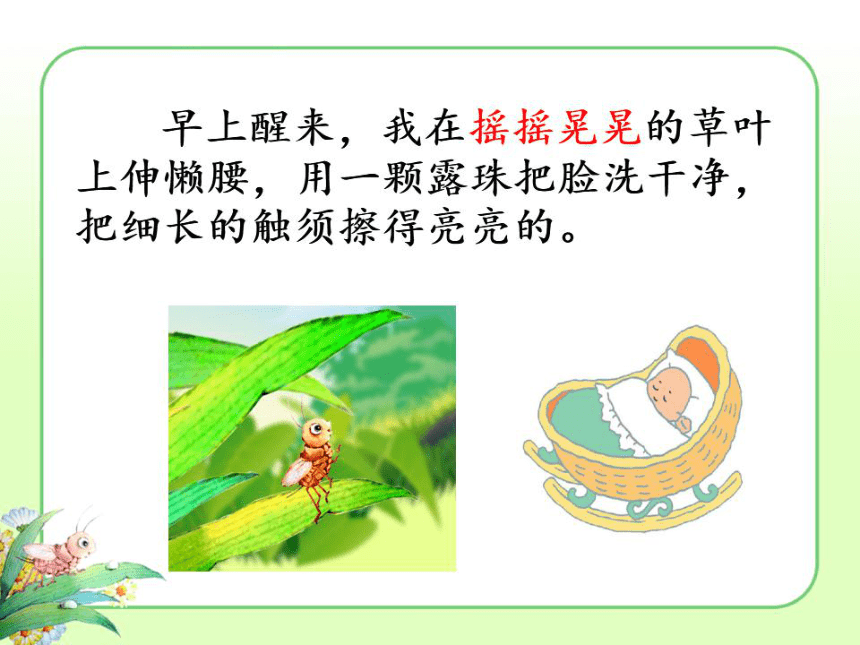 早上醒来，我在摇摇晃晃的草叶上伸懒腰，用一颗露珠把脸洗干净，把细长的触须擦得亮亮的。